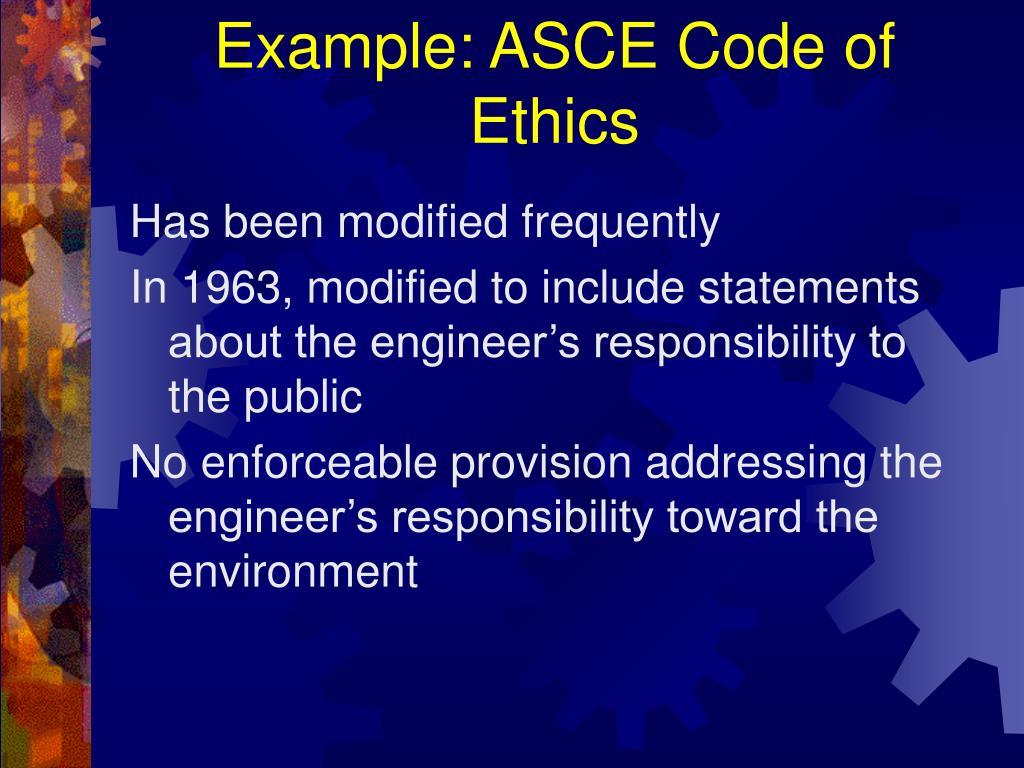 Example: ASCE Code of Ethics

Has been modified frequently

In 1963, modified to include statements about the engineer’s responsibility to the public

No enforceable provision addressing the engineer’s responsibility toward the environment